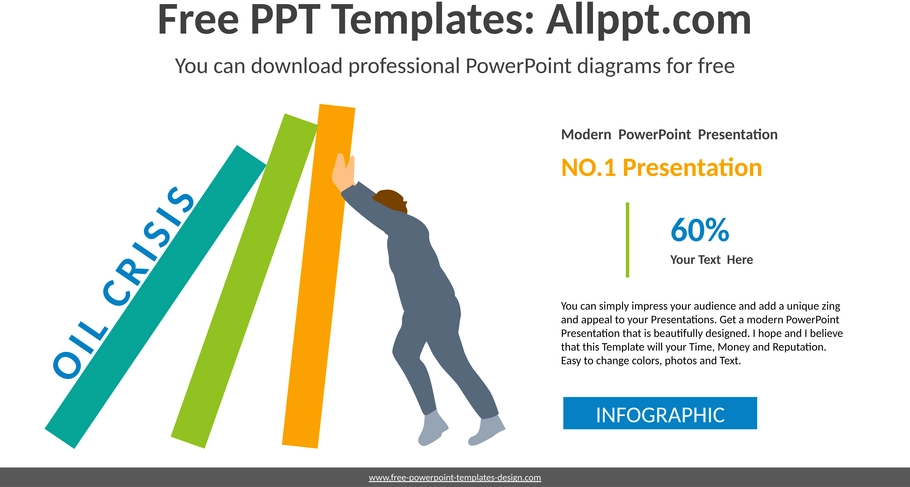 Free PPT Templates: Allppt.com

You can download professional PowerPoint diagrams for free

OIL CRISIS

Modern PowerPoint Presentation

NO.1 Presentation

60%

Your Text Here

You can simply impress your audience and add a unique zing and appeal to your Presentations. Get a modern PowerPoint Presentation that is beautifully designed. I hope and I believe that this Template will your Time, Money and Reputation. Easy to change colors, photos and Text.

INFOGRAPHIC

www.free-powerpoint-templates-design.com